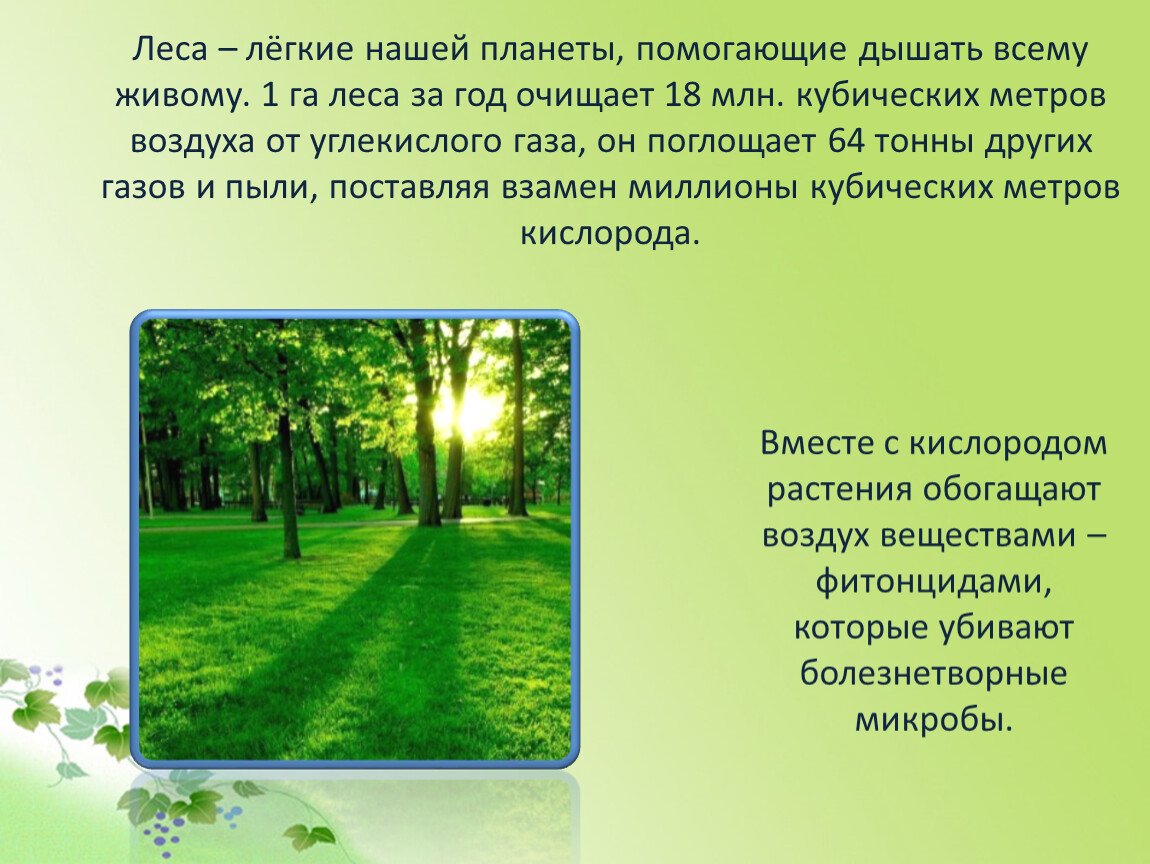 Леса – лёгкие нашей планеты, помогающие дышать всему живому. 1 га леса за год очищает 18 млн. кубических метров воздуха от углекислого газа, он поглощает 64 тонны других газов и пыли, поставляя взамен миллионы кубических метров кислорода.

Вместе с кислородом растения обогащают воздух веществами – фитонцидами, которые убивают болезнетворные микробы.